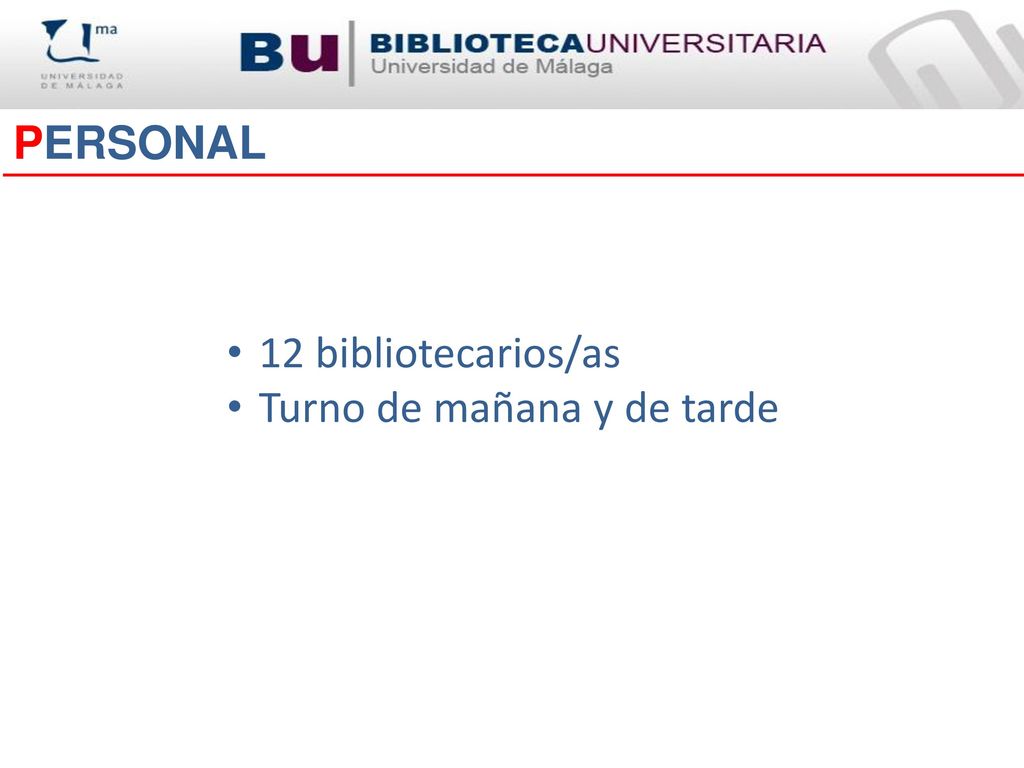 Uma
UNIVERSIDAD DE MÁLAGA

BU BIBLIOTECAUNIVERSITARIA
Universidad de Málaga

PERSONAL

• 12 bibliotecarios/as
• Turno de mañana y de tarde